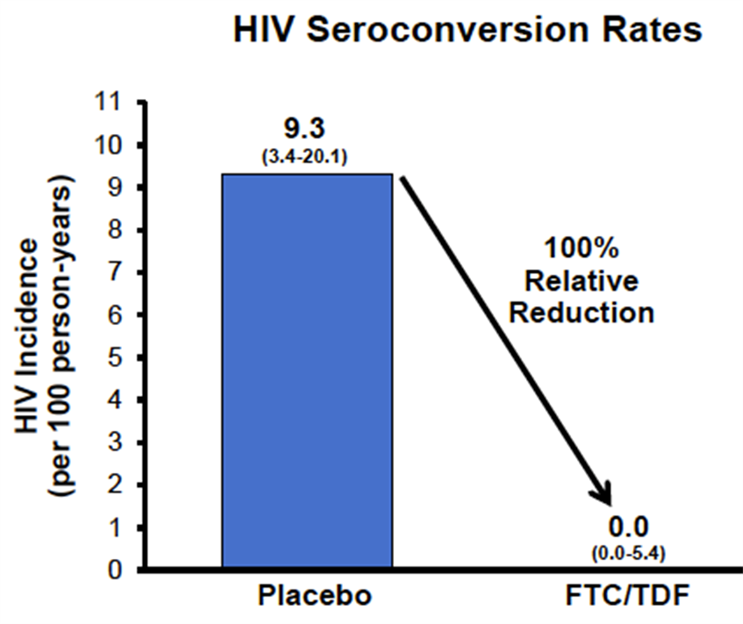 HIV Seroconversion Rates

HIV Incidence (per 100 person-years)

11
10
9
8
7
6
5
4
3
2
1
0

9.3
(3.4-20.1)

100% Relative Reduction

0.0
(0.0-5.4)

Placebo

FTC/TDF